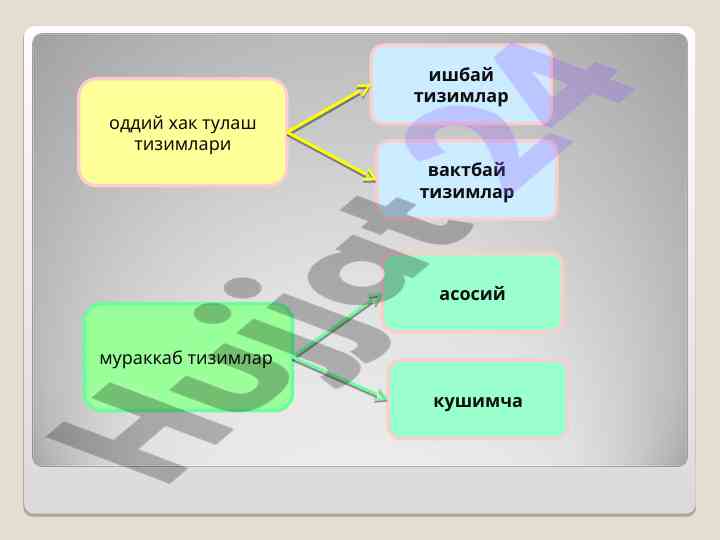 оддий хак тулаш тизимлари

ишбай тизимлар

вактбай тизимлар

мураккаб тизимлар

асосий

кушимча

Hujjat24